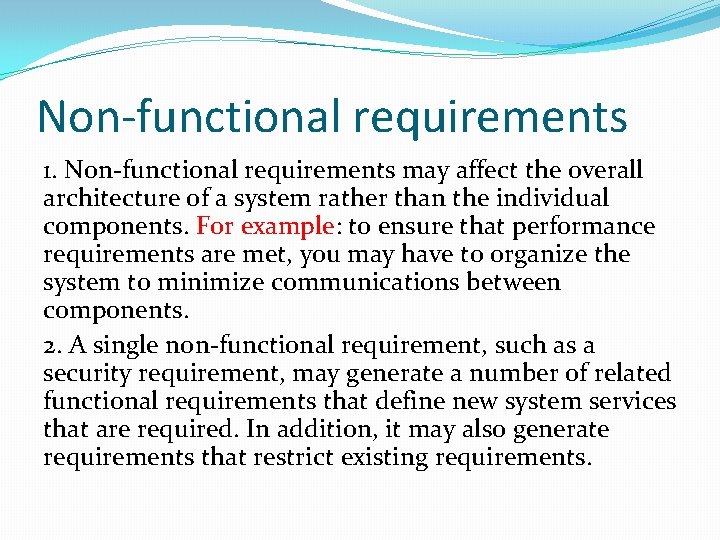 Non-functional requirements

1. Non-functional requirements may affect the overall architecture of a system rather than the individual components. For example: to ensure that performance requirements are met, you may have to organize the system to minimize communications between components.

2. A single non-functional requirement, such as a security requirement, may generate a number of related functional requirements that define new system services that are required. In addition, it may also generate requirements that restrict existing requirements.